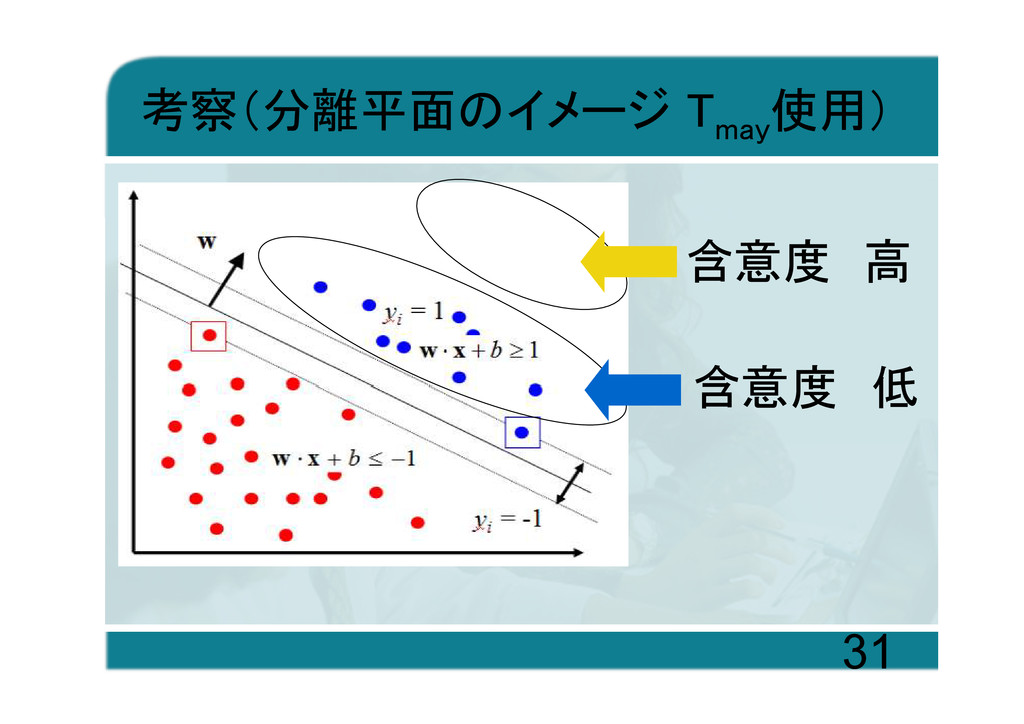 考察（分離平面のイメージ $T_{may}$使用）

$\mathbf{w}$

$y_i = 1$

$\mathbf{w} \cdot \mathbf{x} + b \geq 1$

$\mathbf{w} \cdot \mathbf{x} + b \leq -1$

$y_i = -1$

含意度　高

含意度　低

31